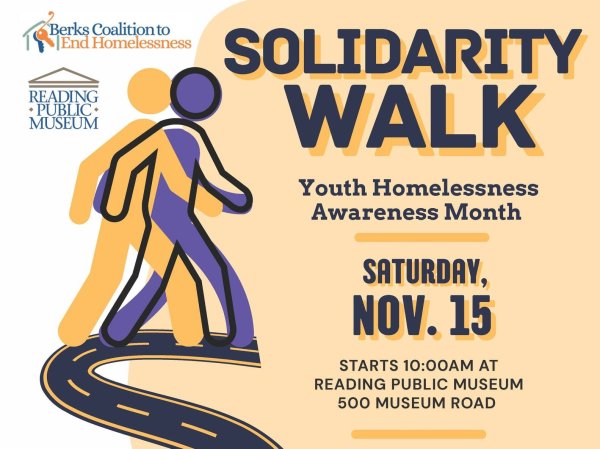 Berks Coalition to End Homelessness

READING PUBLIC MUSEUM

SOLIDARITY WALK

Youth Homelessness Awareness Month

SATURDAY, NOV. 15

STARTS 10:00AM AT READING PUBLIC MUSEUM 500 MUSEUM ROAD